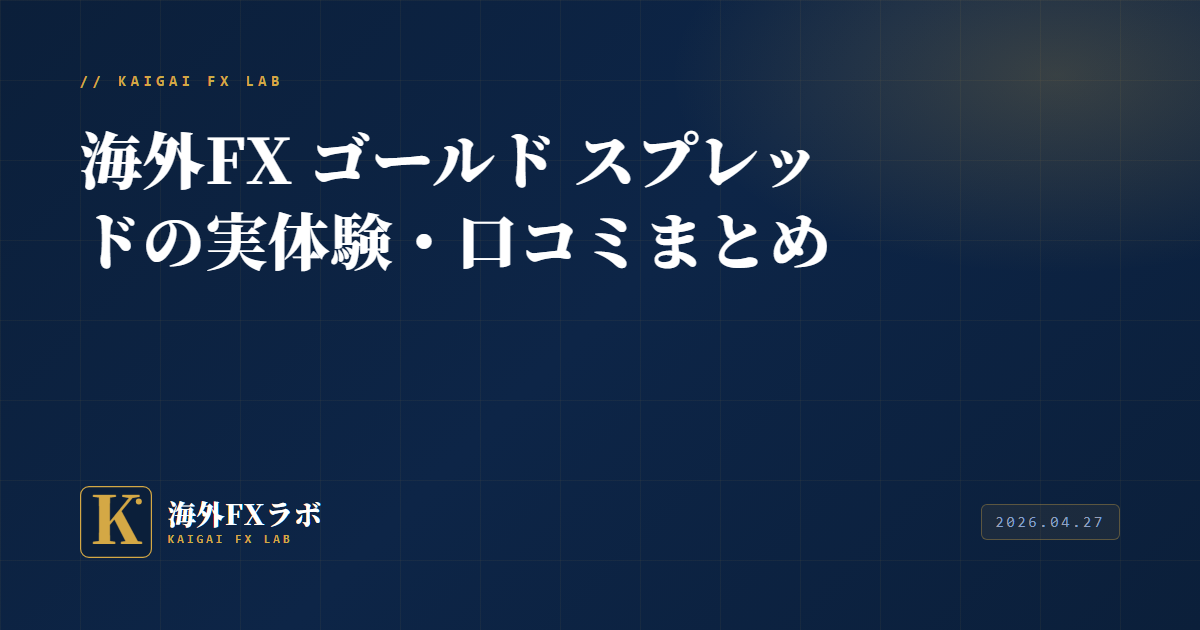 // KAIGAI FX LAB

海外FX ゴールド スプレッドの実体験・口コミまとめ

K

海外FXラボ
KAIGAI FX LAB

2026.04.27